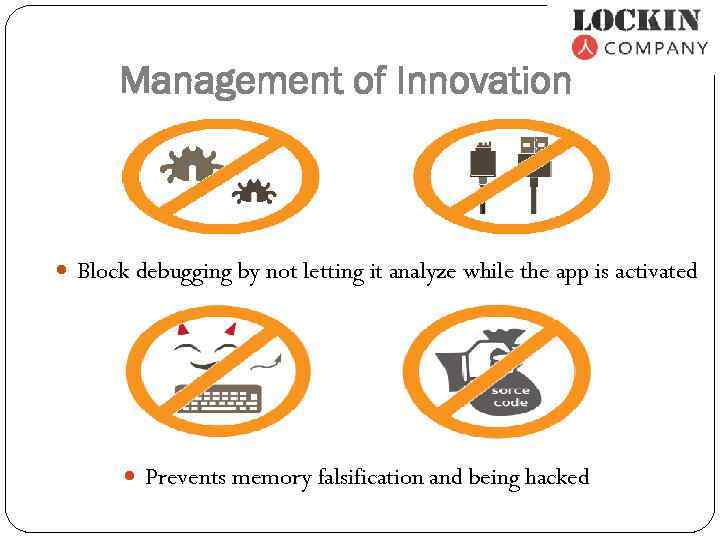 LOCKIN
COMPANY

Management of Innovation

• Block debugging by not letting it analyze while the app is activated

sorce code

• Prevents memory falsification and being hacked